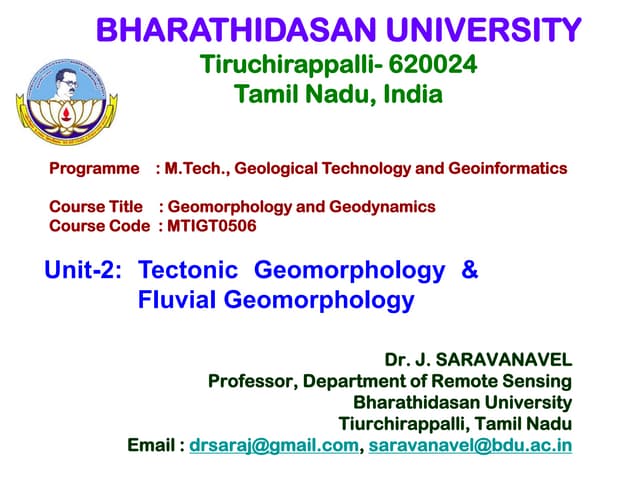 BHARATHIDASAN UNIVERSITY
Tiruchirappalli- 620024
Tamil Nadu, India

Programme : M.Tech., Geological Technology and Geoinformatics

Course Title : Geomorphology and Geodynamics
Course Code : MTIGT0506

Unit-2: Tectonic Geomorphology & Fluvial Geomorphology

Dr. J. SARAVANAVEL
Professor, Department of Remote Sensing
Bharathidasan University
Tiurchirappalli, Tamil Nadu
Email : drsaraj@gmail.com, saravanavel@bdu.ac.in